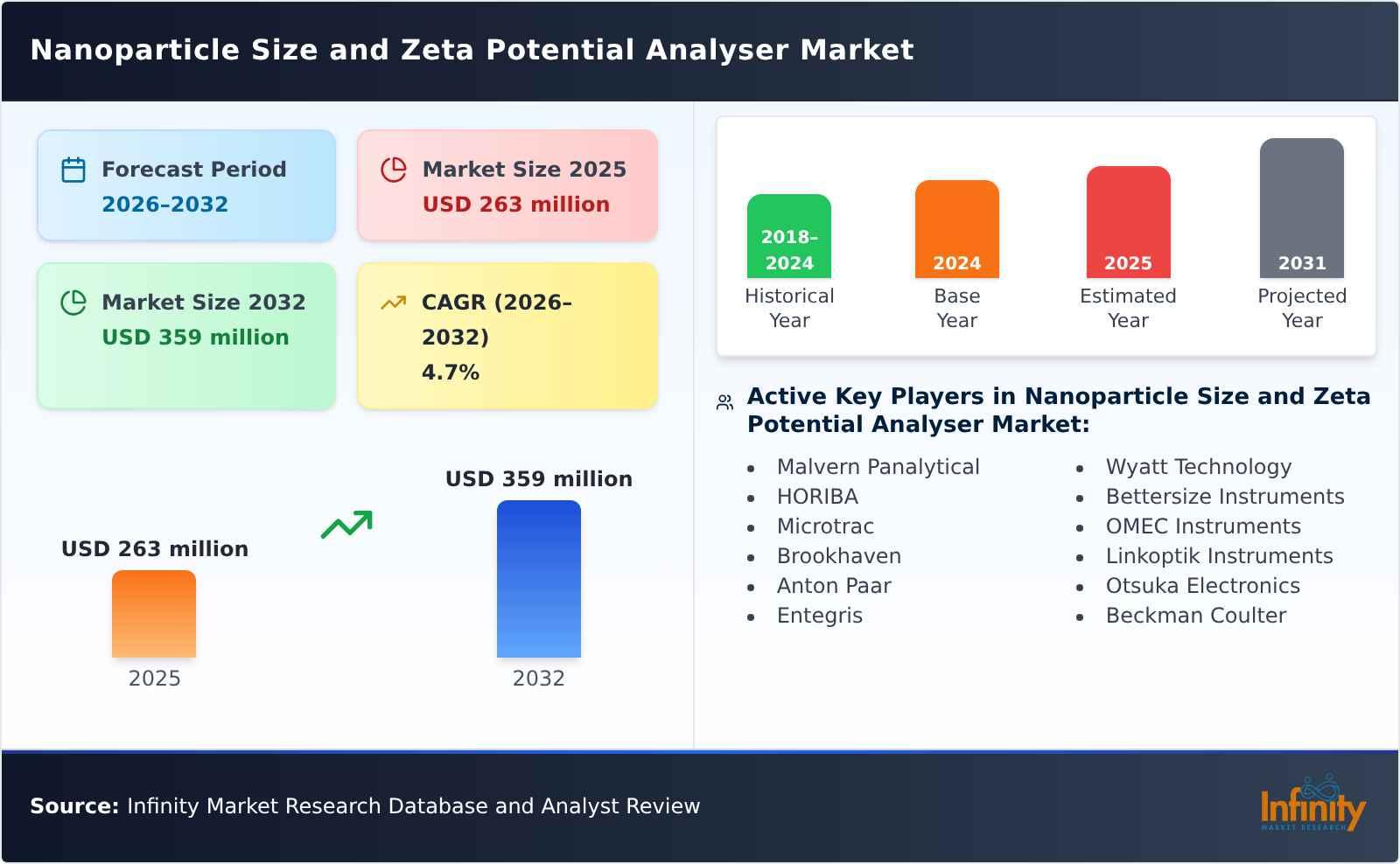 Nanoparticle Size and Zeta Potential Analyser Market

Forecast Period
2026–2032

Market Size 2025
USD 263 million

Market Size 2032
USD 359 million

CAGR (2026–2032)
4.7%

USD 263 million
2025

USD 359 million
2032

2018–2024
Historical Year

2024
Base Year

2025
Estimated Year

2031
Projected Year

Active Key Players in Nanoparticle Size and Zeta Potential Analyser Market:

- Malvern Panalytical
- HORIBA
- Microtrac
- Brookhaven
- Anton Paar
- Entegris

- Wyatt Technology
- Bettersize Instruments
- OMEC Instruments
- Linkoptik Instruments
- Otsuka Electronics
- Beckman Coulter

Source: Infinity Market Research Database and Analyst Review

Infinity
MARKET RESEARCH